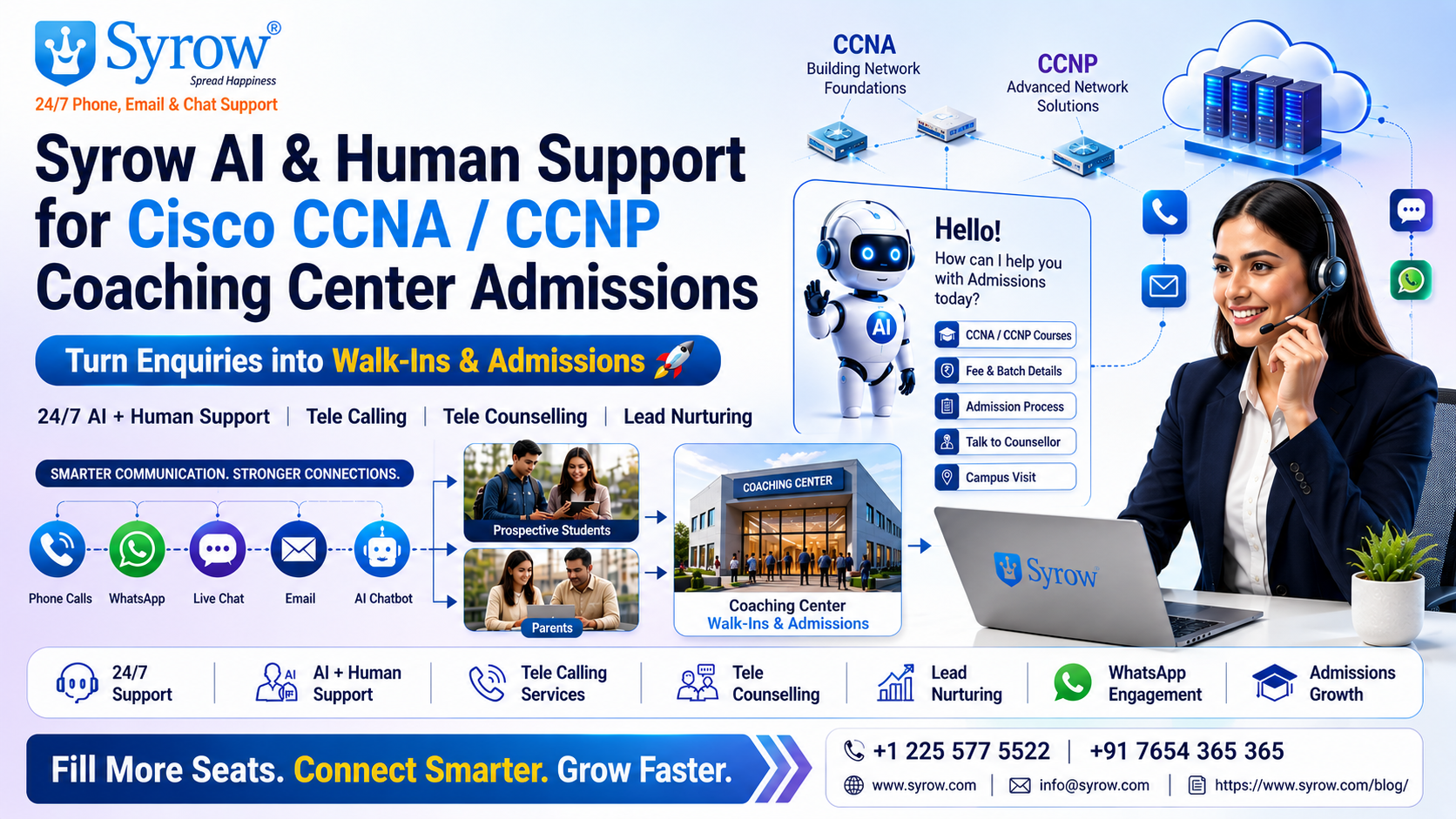 Syrow®
Spread Happiness
24/7 Phone, Email & Chat Support

Syrow AI & Human Support for Cisco CCNA / CCNP Coaching Center Admissions

Turn Enquiries into Walk-Ins & Admissions

24/7 AI + Human Support | Tele Calling | Tele Counselling | Lead Nurturing

SMARTER COMMUNICATION. STRONGER CONNECTIONS.

Phone Calls
WhatsApp
Live Chat
Email
AI Chatbot

Prospective Students
Parents

COACHING CENTER
Coaching Center
Walk-Ins & Admissions

CCNA
Building Network Foundations

CCNP
Advanced Network Solutions

AI
Hello!
How can I help you with Admissions today?
CCNA / CCNP Courses
Fee & Batch Details
Admission Process
Talk to Counsellor
Campus Visit

Syrow

24/7 Support
AI + Human Support
Tele Calling Services
Tele Counselling
Lead Nurturing
WhatsApp Engagement
Admissions Growth

Fill More Seats. Connect Smarter. Grow Faster.

+1 225 577 5522 | +91 7654 365 365
www.syrow.com | info@syrow.com | https://www.syrow.com/blog/